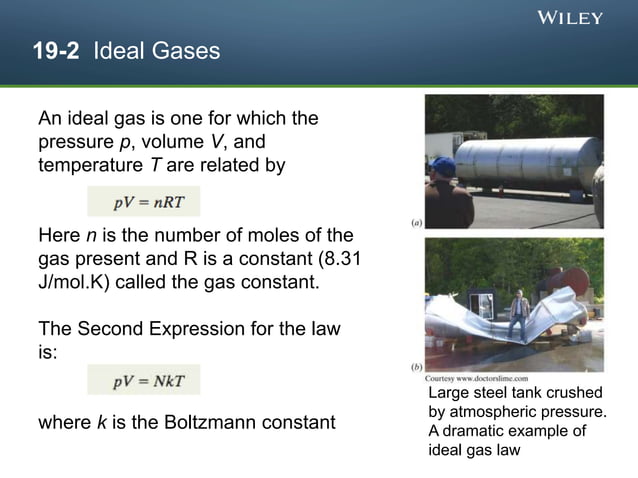 WILEY

19-2 Ideal Gases

An ideal gas is one for which the pressure $p$, volume $V$, and temperature $T$ are related by

$pV = nRT$

Here $n$ is the number of moles of the gas present and R is a constant (8.31 J/mol.K) called the gas constant.

The Second Expression for the law is:

$pV = NkT$

where $k$ is the Boltzmann constant

(a)

(b)

Courtesy www.doctorslime.com

Large steel tank crushed by atmospheric pressure. A dramatic example of ideal gas law